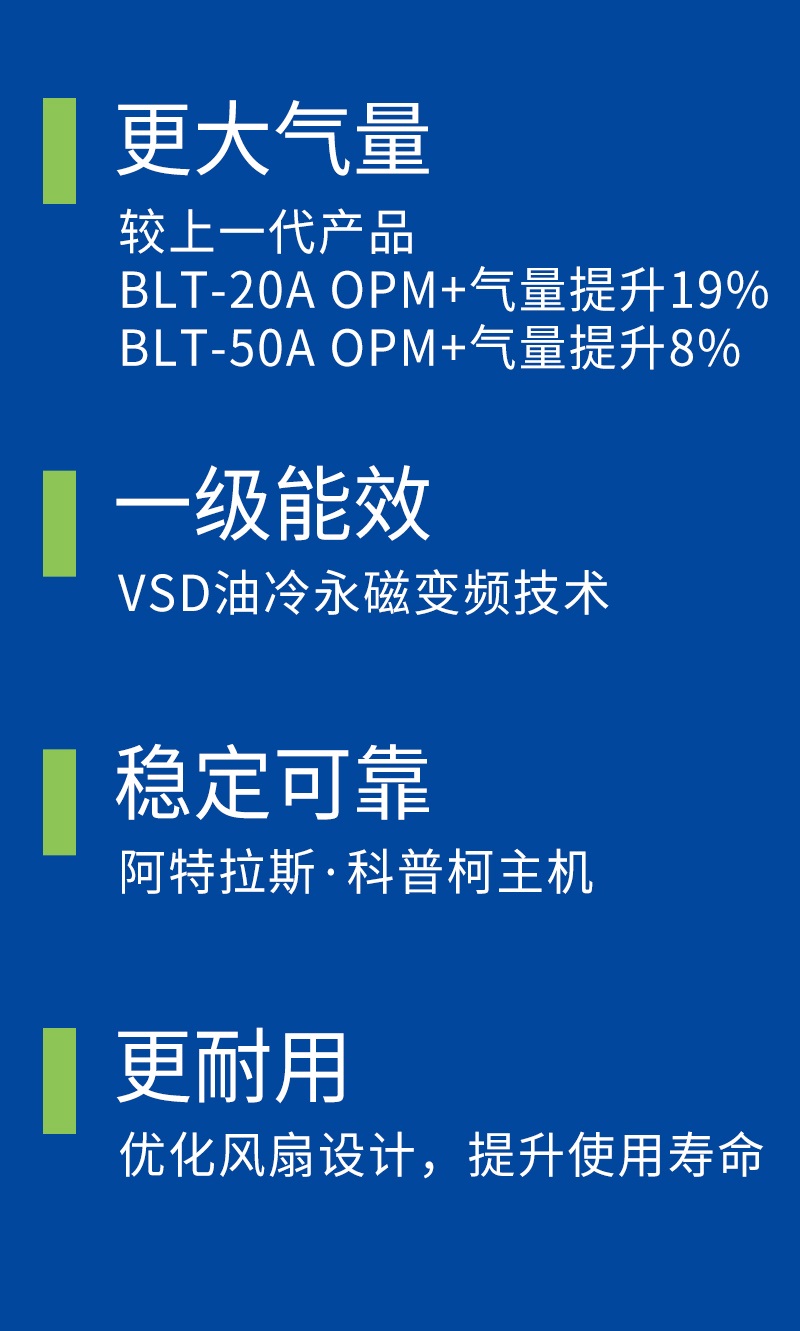 更大气量

较上一代产品
BLT-20A OPM+气量提升19%
BLT-50A OPM+气量提升8%

一级能效

VSD油冷永磁变频技术

稳定可靠

阿特拉斯·科普柯主机

更耐用

优化风扇设计，提升使用寿命